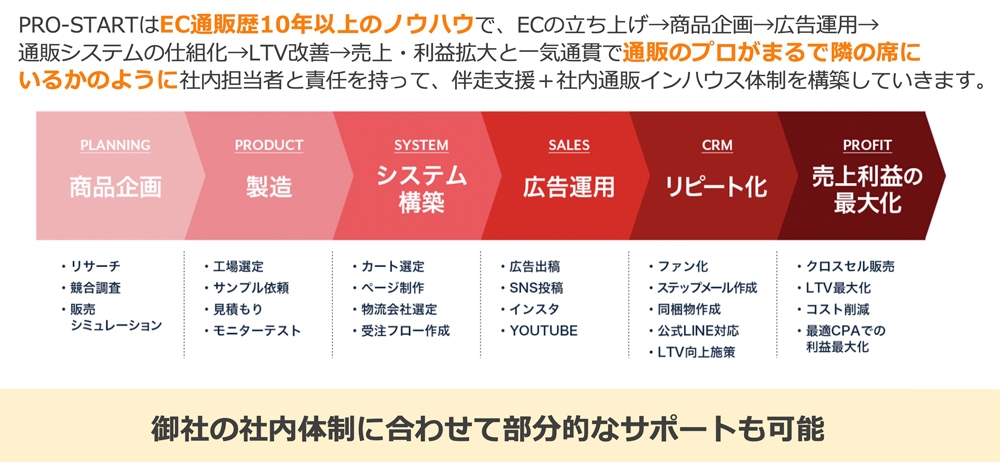 PRO-STARTはEC通販歴10年以上のノウハウで、ECの立ち上げ→商品企画→広告運用→通販システムの仕組化→LTV改善→売上・利益拡大と一気通貫で通販のプロがまるで隣の席にいるかのように社内担当者と責任を持って、伴走支援＋社内通販インハウス体制を構築していきます。

PLANNING
商品企画

PRODUCT
製造

SYSTEM
システム構築

SALES
広告運用

CRM
リピート化

PROFIT
売上利益の最大化

・リサーチ
・競合調査
・販売シミュレーション

・工場選定
・サンプル依頼
・見積もり
・モニターテスト

・カート選定
・ページ制作
・物流会社選定
・受注フロー作成

・広告出稿
・SNS投稿
・インスタ
・YOUTUBE

・ファン化
・ステップメール作成
・同梱物作成
・公式LINE対応
・LTV向上施策

・クロスセル販売
・LTV最大化
・コスト削減
・最適CPAでの利益最大化

御社の社内体制に合わせて部分的なサポートも可能